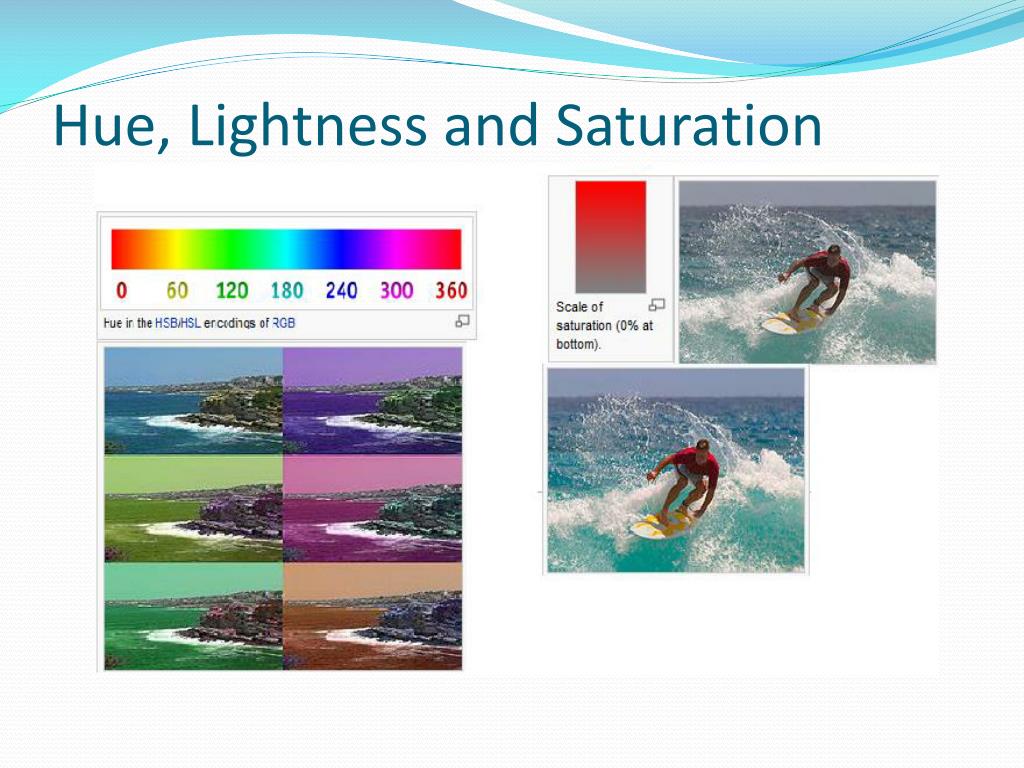 Hue, Lightness and Saturation

0 60 120 180 240 300 360

Hue in the HSB/HSL encodings of RGB

Scale of saturation (0% at bottom).